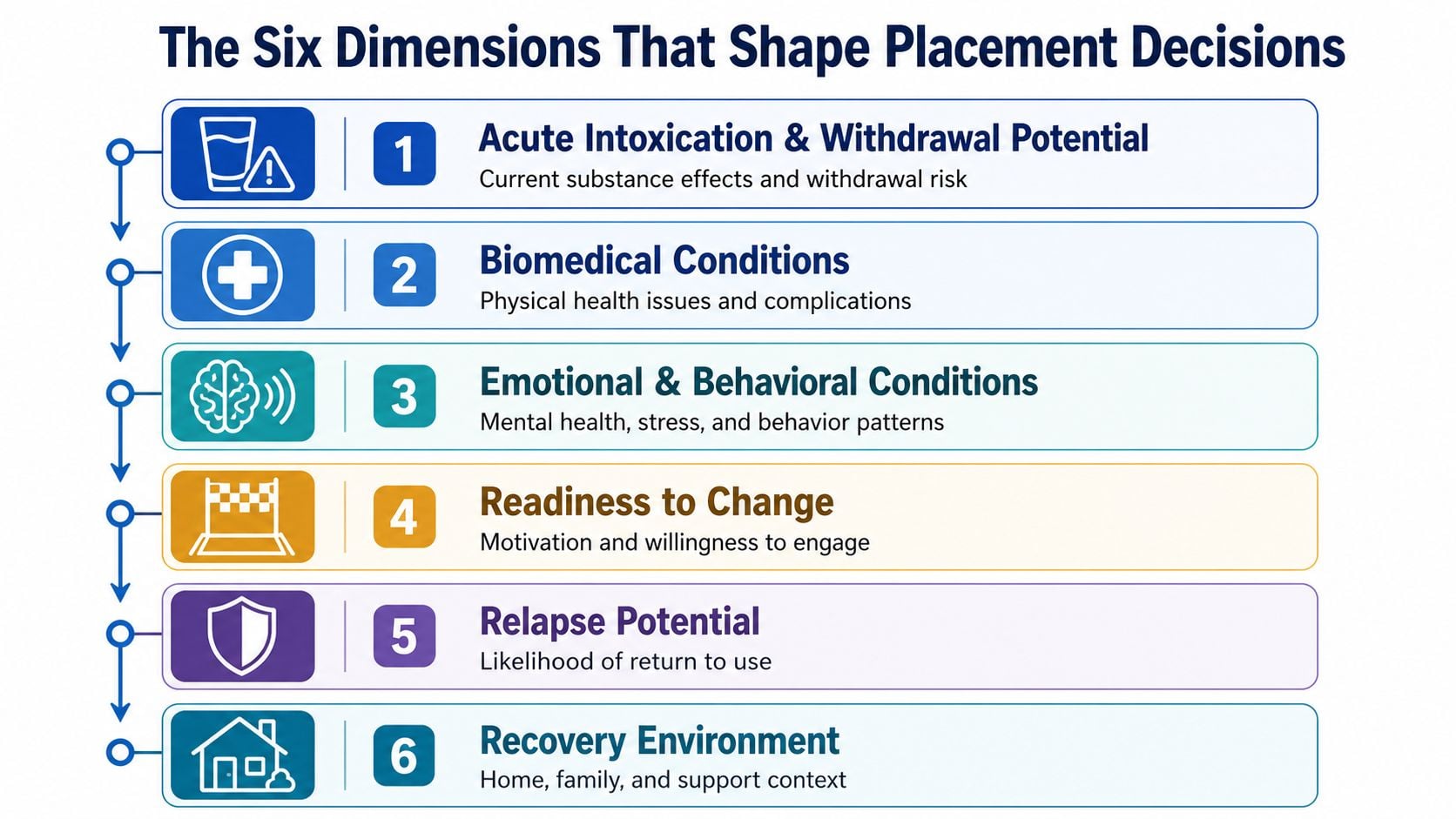 The Six Dimensions That Shape Placement Decisions

1
Acute Intoxication & Withdrawal Potential
Current substance effects and withdrawal risk

2
Biomedical Conditions
Physical health issues and complications

3
Emotional & Behavioral Conditions
Mental health, stress, and behavior patterns

4
Readiness to Change
Motivation and willingness to engage

5
Relapse Potential
Likelihood of return to use

6
Recovery Environment
Home, family, and support context